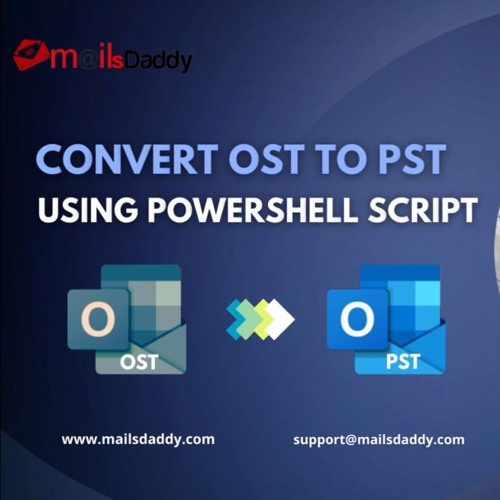 m@ilsDaddy

CONVERT OST TO PST
USING POWERSHELL SCRIPT

O
OST

O
PST

www.mailsdaddy.com

support@mailsdaddy.com